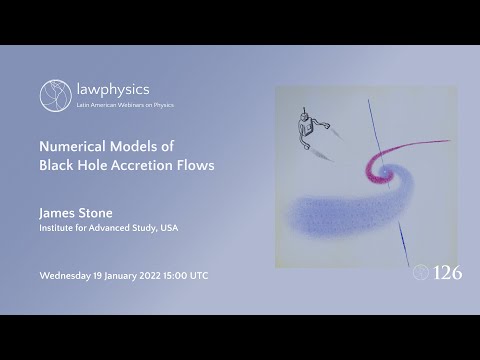 lawphysics
Latin American Webinars on Physics

Numerical Models of Black Hole Accretion Flows

James Stone
Institute for Advanced Study, USA

Wednesday 19 January 2022 15:00 UTC

126